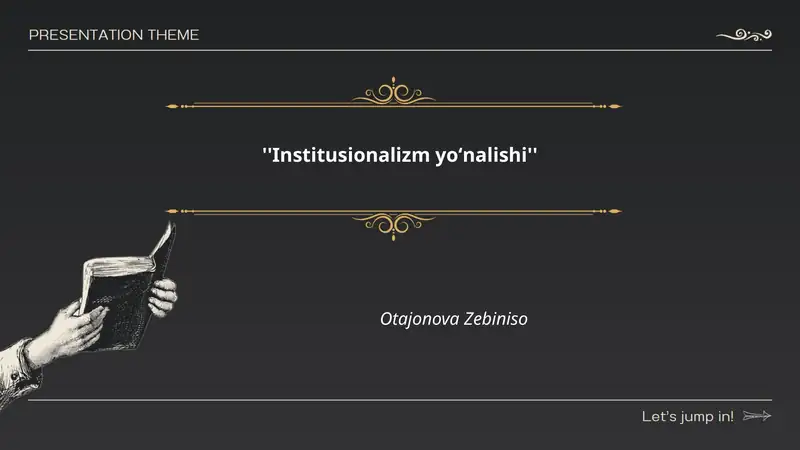 PRESENTATION THEME

''Institusionalizm yo‘nalishi''

Otajonova Zebiniso

Let's jump in!